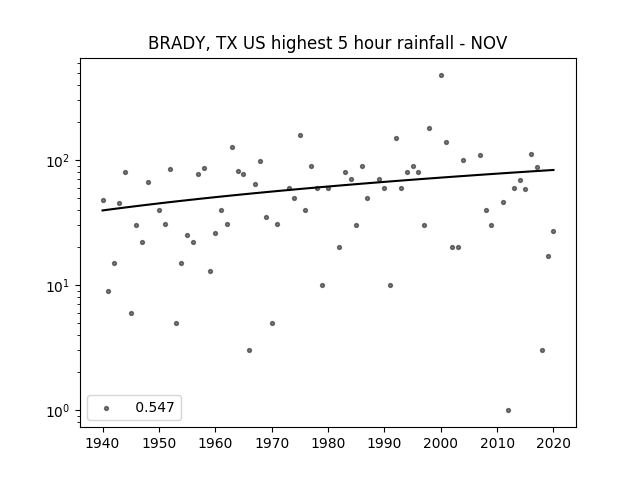 BRADY, TX US highest 5 hour rainfall - NOV

$10^2$

$10^1$

$10^0$

0.547

1940 1950 1960 1970 1980 1990 2000 2010 2020